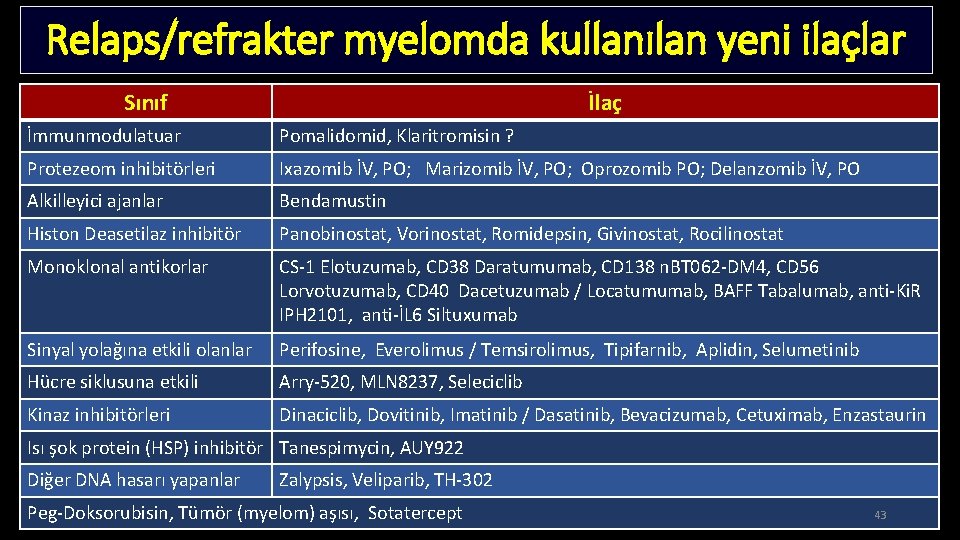 Relaps/refrakter myelomda kullanılan yeni ilaçlar

| Sınıf | İlaç |
|---|---|
| İmmunmodulatuar | Pomalidomid, Klaritromisin ? |
| Protezeom inhibitörleri | Ixazomib İV, PO; Marizomib İV, PO; Oprozomib PO; Delanzomib İV, PO |
| Alkilleyici ajanlar | Bendamustin |
| Histon Deasetilaz inhibitör | Panobinostat, Vorinostat, Romidepsin, Givinostat, Rocilinostat |
| Monoklonal antikorlar | CS-1 Elotuzumab, CD38 Daratumumab, CD138 nBT062-DM4, CD56 Lorvotuzumab, CD40 Dacetuzumab / Locatumumab, BAFF Tabalumab, anti-KiR IPH2101, anti-İL6 Siltuxumab |
| Sinyal yolağına etkili olanlar | Perifosine, Everolimus / Temsirolimus, Tipifarnib, Aplidin, Selumetinib |
| Hücre siklusuna etkili | Arry-520, MLN8237, Seleciclib |
| Kinaz inhibitörleri | Dinaciclib, Dovitinib, Imatinib / Dasatinib, Bevacizumab, Cetuximab, Enzastaurin |
| Isı şok protein (HSP) inhibitör | Tanespimycin, AUY922 |
| Diğer DNA hasarı yapanlar | Zalypsis, Veliparib, TH-302 |
| Peg-Doksorubisin, Tümör (myelom) aşısı, Sotatercept | |

43